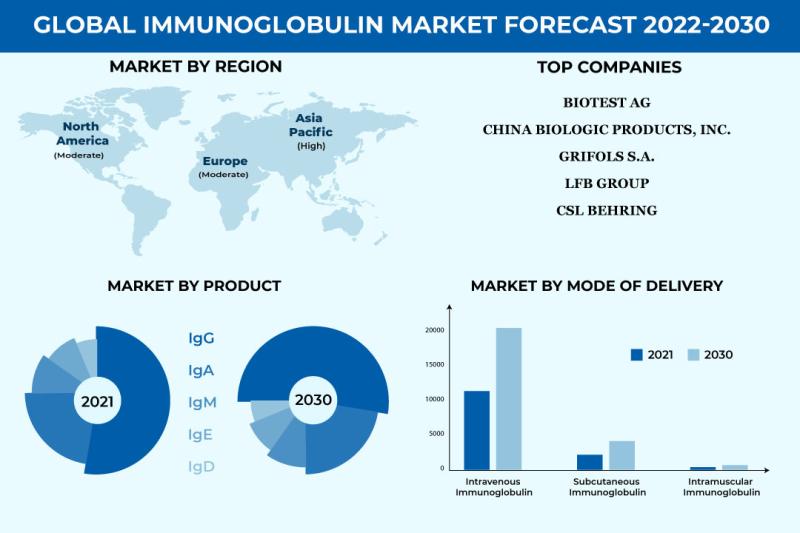 GLOBAL IMMUNOGLOBULIN MARKET FORECAST 2022-2030

MARKET BY REGION

North America (Moderate)

Europe (Moderate)

Asia Pacific (High)

TOP COMPANIES

BIOTEST AG

CHINA BIOLOGIC PRODUCTS, INC.

GRIFOLS S.A.

LFB GROUP

CSL BEHRING

MARKET BY PRODUCT

2021

IgG

IgA

IgM

IgE

IgD

2030

MARKET BY MODE OF DELIVERY

20000

15000

10000

5000

0

2021 2030

Intravenous Immunoglobulin

Subcutaneous Immunoglobulin

Intramuscular Immunoglobulin